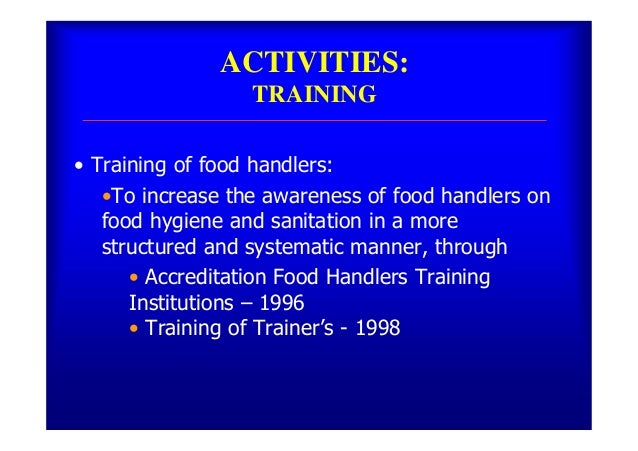 ACTIVITIES:
TRAINING

• Training of food handlers:

•To increase the awareness of food handlers on food hygiene and sanitation in a more structured and systematic manner, through

• Accreditation Food Handlers Training Institutions – 1996
• Training of Trainer's - 1998